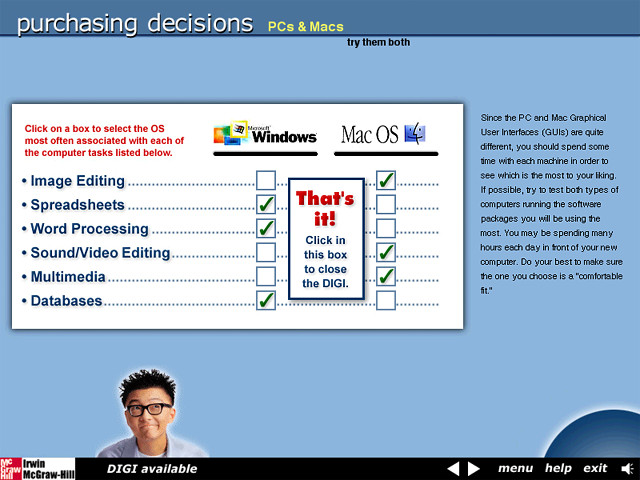 purchasing decisions PCs & Macs

try them both

Click on a box to select the OS most often associated with each of the computer tasks listed below.

Microsoft Windows

Mac OS

• Image Editing

• Spreadsheets

• Word Processing

• Sound/Video Editing

• Multimedia

• Databases

That's it!

Click in this box to close the DIGI.

Since the PC and Mac Graphical User Interfaces (GUIs) are quite different, you should spend some time with each machine in order to see which is the most to your liking. If possible, try to test both types of computers running the software packages you will be using the most. You may be spending many hours each day in front of your new computer. Do your best to make sure the one you choose is a "comfortable fit."

Mc Graw Hill Irwin McGraw-Hill

DIGI available

menu help exit